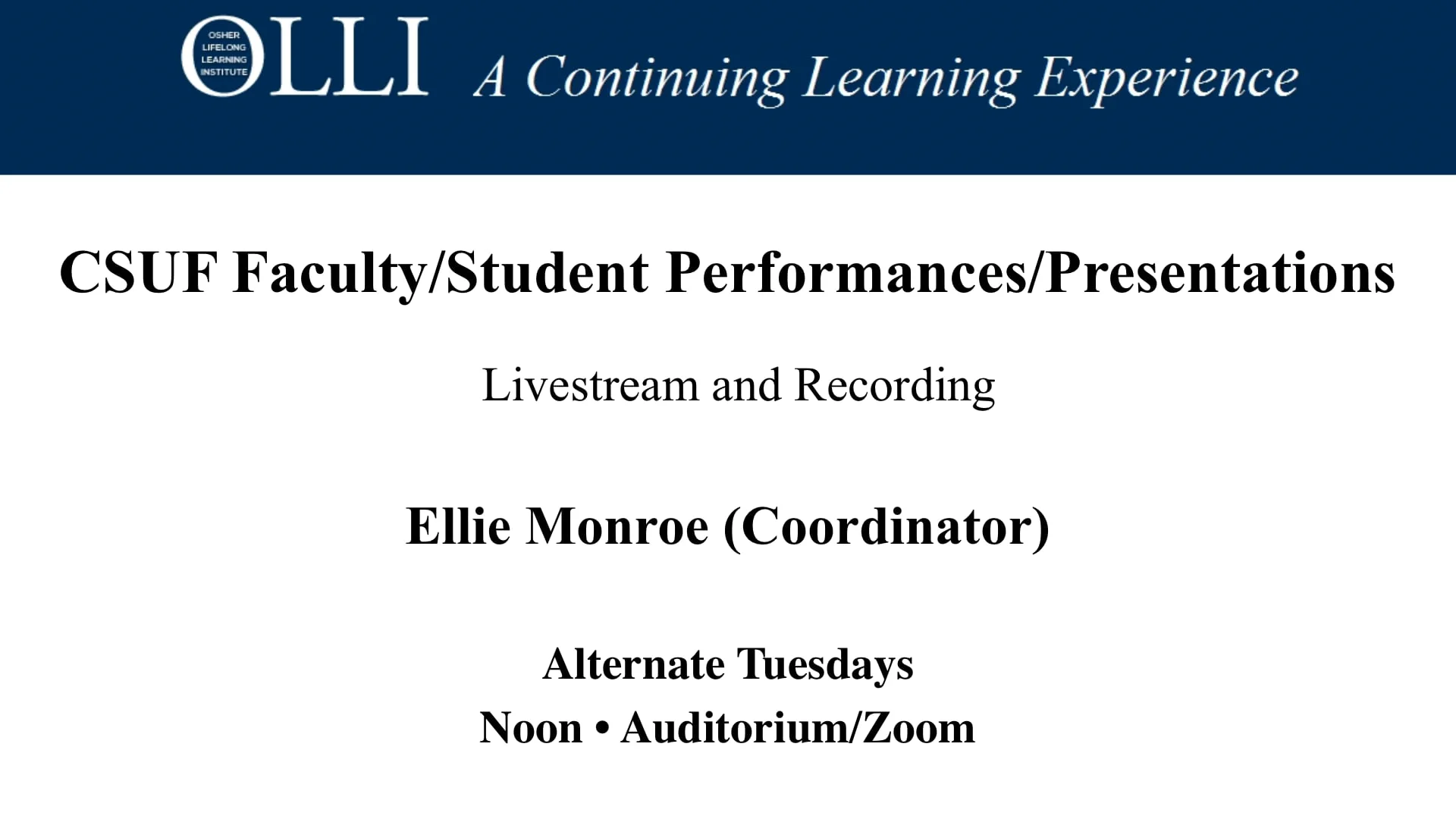 OSHER LIFELONG LEARNING INSTITUTE

OLLI A Continuing Learning Experience

CSUF Faculty/Student Performances/Presentations

Livestream and Recording

Ellie Monroe (Coordinator)

Alternate Tuesdays
Noon • Auditorium/Zoom